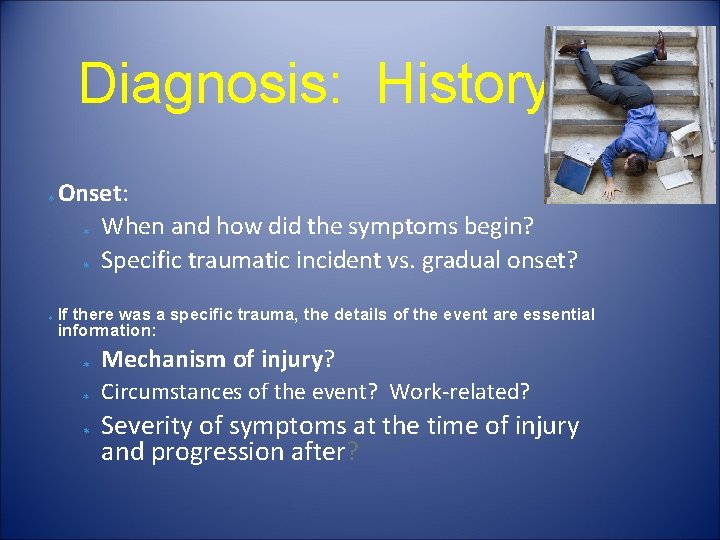 Diagnosis: History

Onset:

When and how did the symptoms begin?

Specific traumatic incident vs. gradual onset?

If there was a specific trauma, the details of the event are essential information:

Mechanism of injury?

Circumstances of the event? Work-related?

Severity of symptoms at the time of injury and progression after?